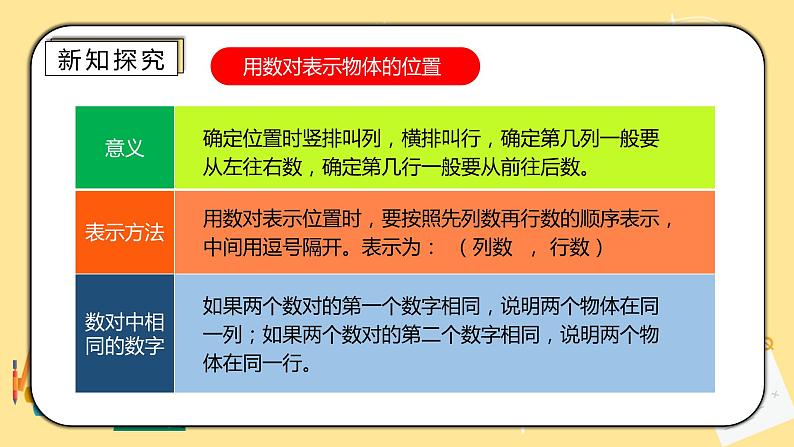 新知探究

用数对表示物体的位置

| 意义 | 确定位置时竖排叫列，横排叫行，确定第几列一般要从左往右数，确定第几行一般要从前往后数。 |
|---|---|
| 表示方法 | 用数对表示位置时，要按照先列数再行数的顺序表示，中间用逗号隔开。表示为：（列数 ，行数） |
| 数对中相同的数字 | 如果两个数对的第一个数字相同，说明两个物体在同一列；如果两个数对的第二个数字相同，说明两个物体在同一行。 |